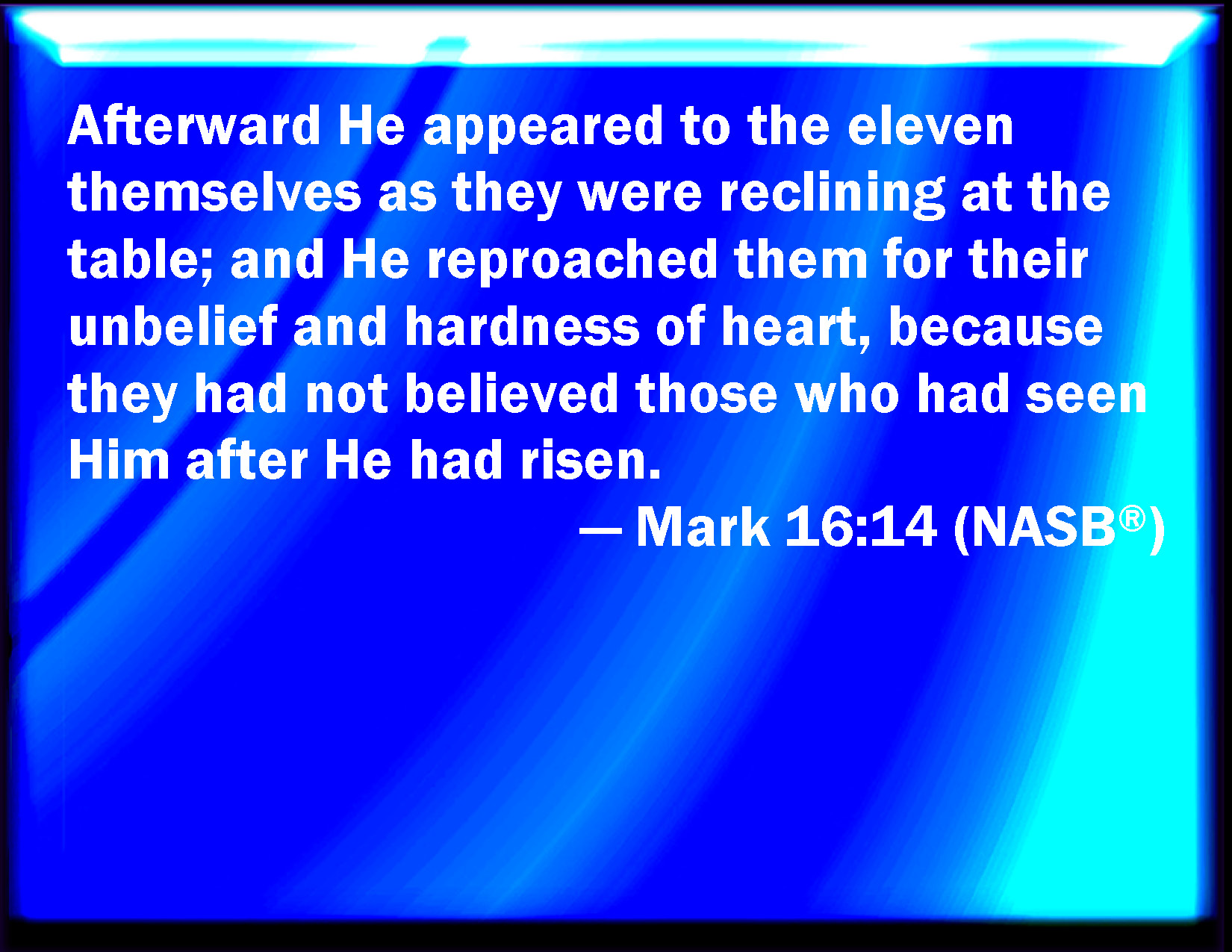 Afterward He appeared to the eleven themselves as they were reclining at the table; and He reproached them for their unbelief and hardness of heart, because they had not believed those who had seen Him after He had risen.

— Mark 16:14 (NASB®)